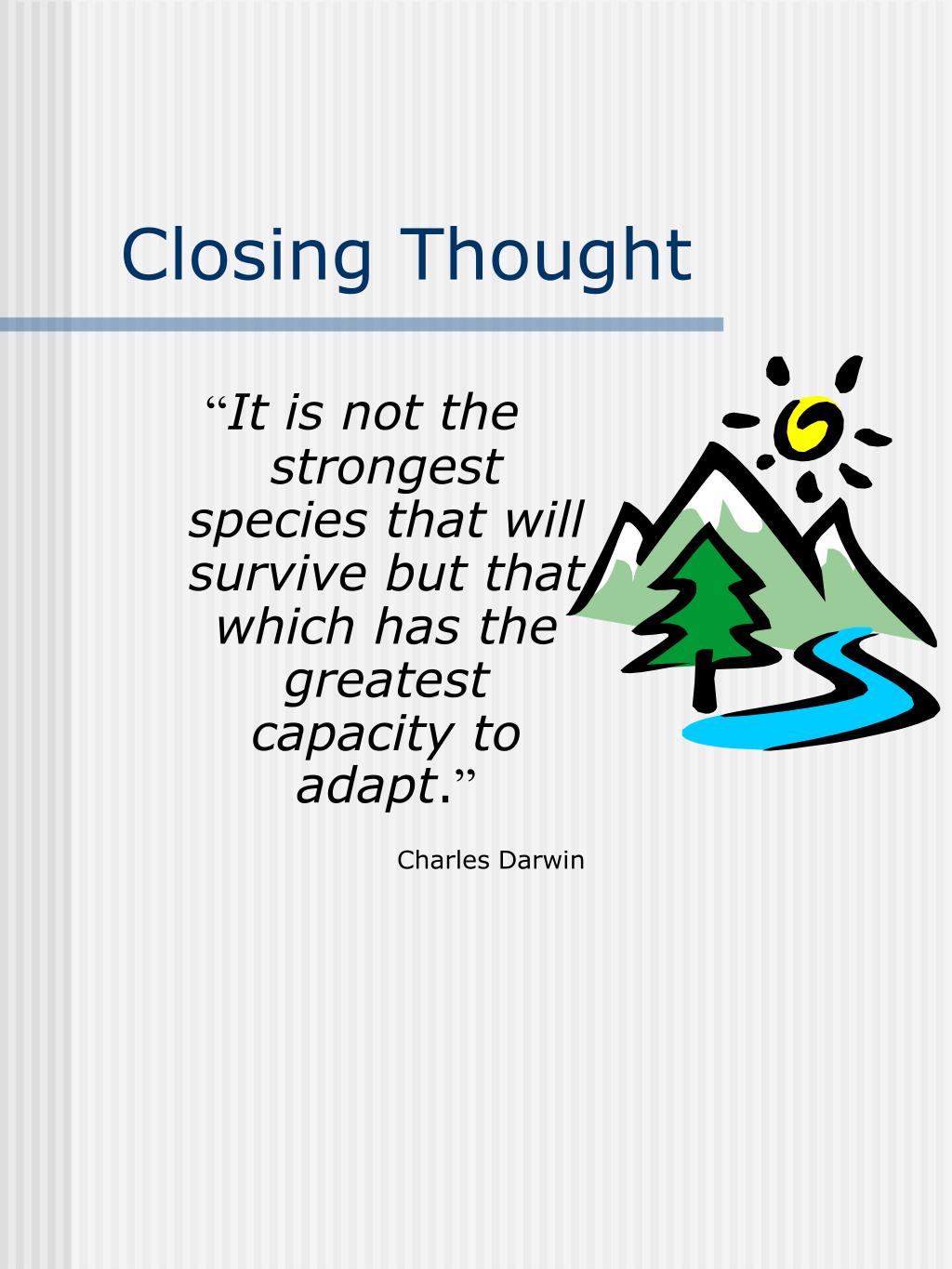 Closing Thought

“It is not the strongest species that will survive but that which has the greatest capacity to adapt.”

Charles Darwin